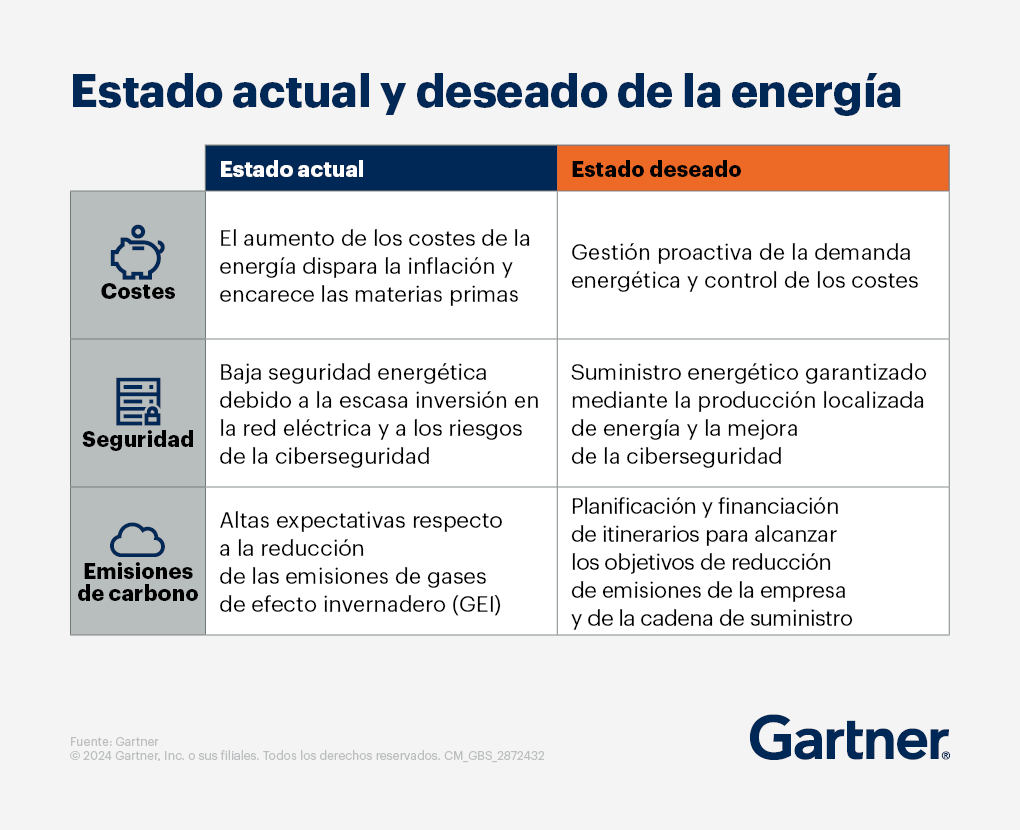 Estado actual y deseado de la energía

| | Estado actual | Estado deseado |
|---|---|---|
| Costes | El aumento de los costes de la energía dispara la inflación y encarece las materias primas | Gestión proactiva de la demanda energética y control de los costes |
| Seguridad | Baja seguridad energética debido a la escasa inversión en la red eléctrica y a los riesgos de la ciberseguridad | Suministro energético garantizado mediante la producción localizada de energía y la mejora de la ciberseguridad |
| Emisiones de carbono | Altas expectativas respecto a la reducción de las emisiones de gases de efecto invernadero (GEI) | Planificación y financiación de itinerarios para alcanzar los objetivos de reducción de emisiones de la empresa y de la cadena de suministro |

Fuente: Gartner
© 2024 Gartner, Inc. o sus filiales. Todos los derechos reservados. CM_GBS_2872432

Gartner®